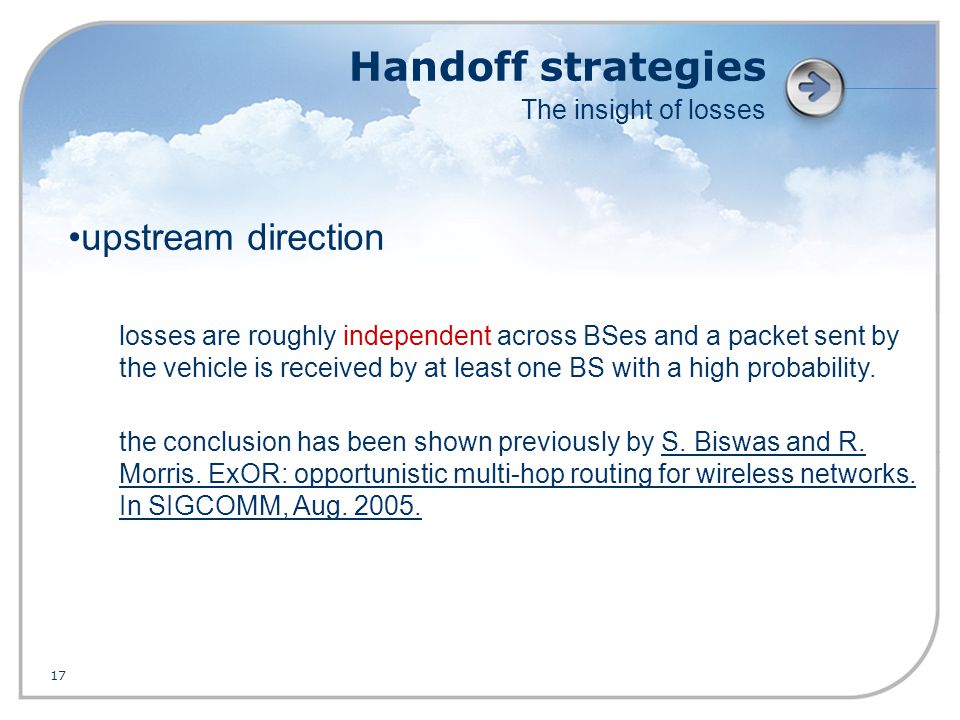 Handoff strategies
The insight of losses

•upstream direction

losses are roughly independent across BSes and a packet sent by the vehicle is received by at least one BS with a high probability.

the conclusion has been shown previously by S. Biswas and R. Morris. ExOR: opportunistic multi-hop routing for wireless networks. In SIGCOMM, Aug. 2005.

17